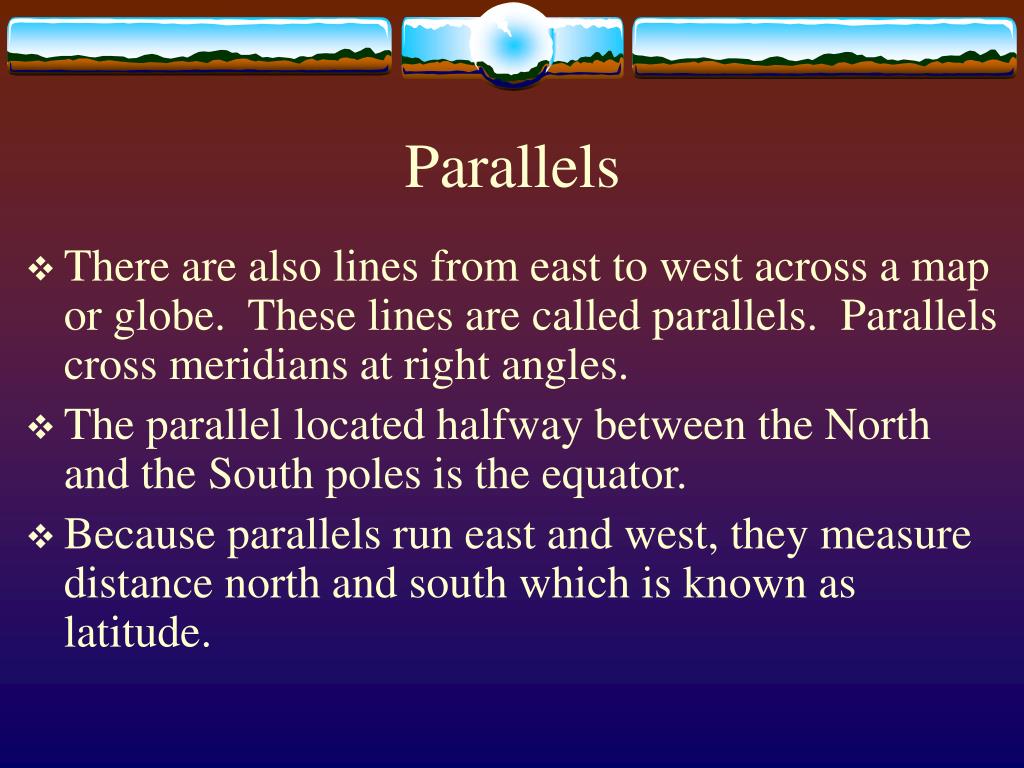 Parallels

❖ There are also lines from east to west across a map or globe.  These lines are called parallels.  Parallels cross meridians at right angles.

❖ The parallel located halfway between the North and the South poles is the equator.

❖ Because parallels run east and west, they measure distance north and south which is known as latitude.